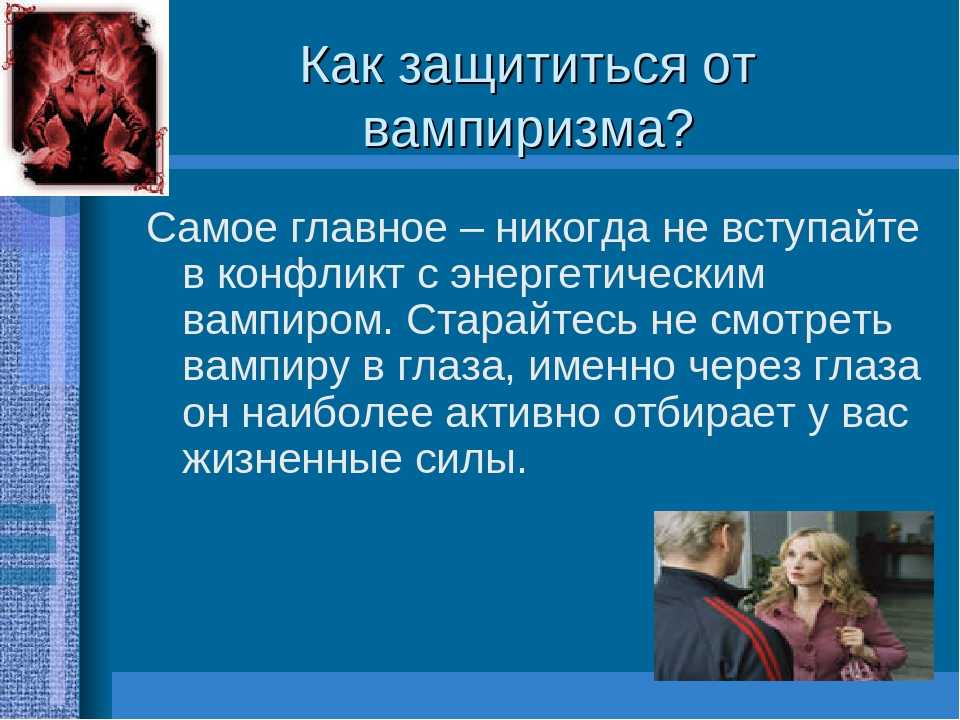 Как защититься от вампиризма?

Самое главное – никогда не вступайте в конфликт с энергетическим вампиром. Старайтесь не смотреть вампиру в глаза, именно через глаза он наиболее активно отбирает у вас жизненные силы.